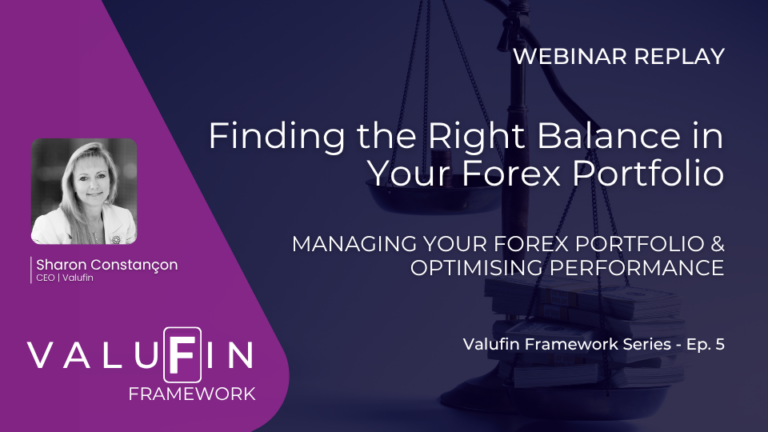 WEBINAR REPLAY

Finding the Right Balance in Your Forex Portfolio

MANAGING YOUR FOREX PORTFOLIO & OPTIMISING PERFORMANCE

Valufin Framework Series - Ep. 5

Sharon Constançon
CEO | Valufin

VALUFIN
FRAMEWORK